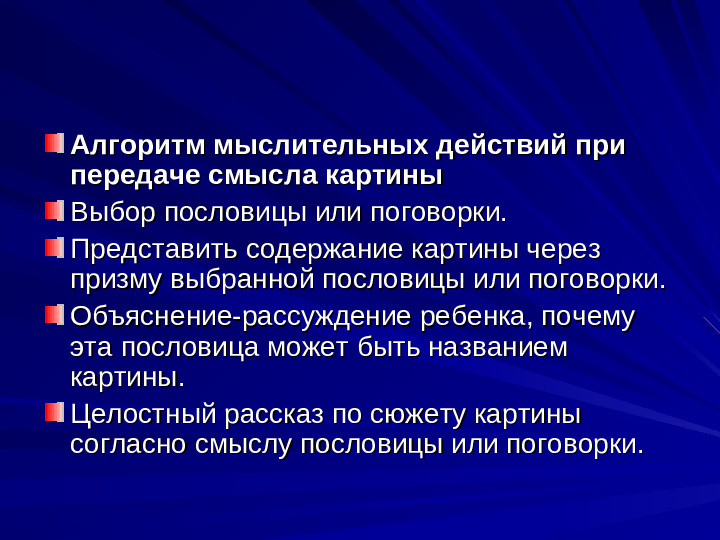 Алгоритм мыслительных действий при передаче смысла картины

Выбор пословицы или поговорки.

Представить содержание картины через призму выбранной пословицы или поговорки.

Объяснение-рассуждение ребенка, почему эта пословица может быть названием картины.

Целостный рассказ по сюжету картины согласно смыслу пословицы или поговорки.